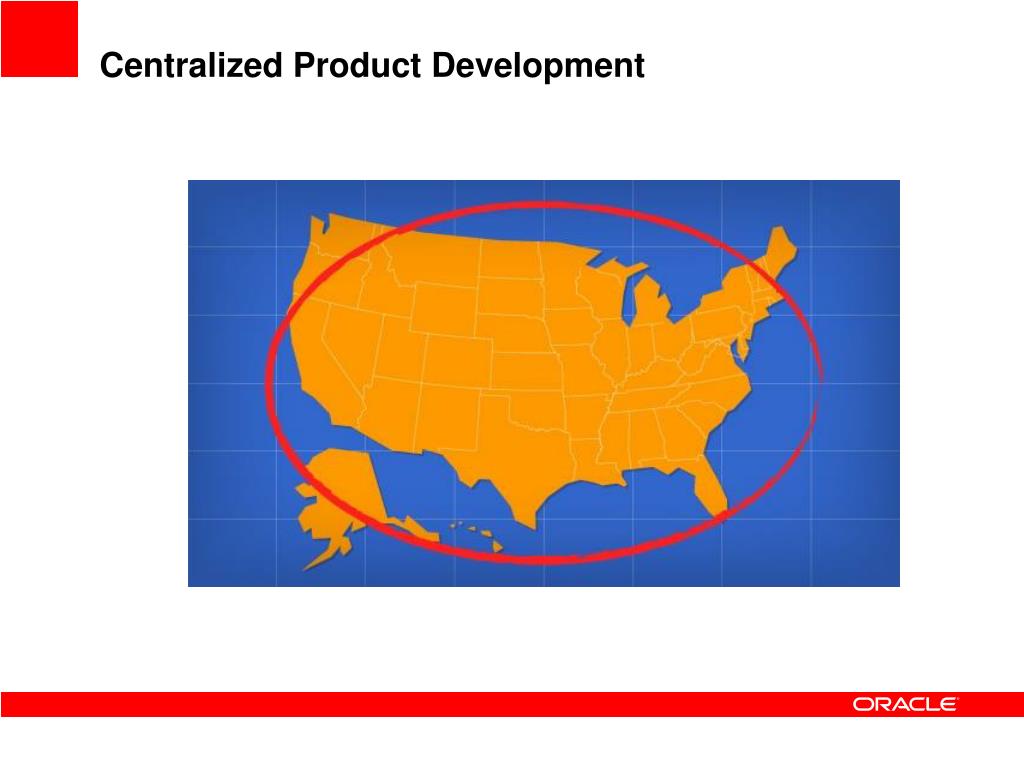 Centralized Product Development

ORACLE